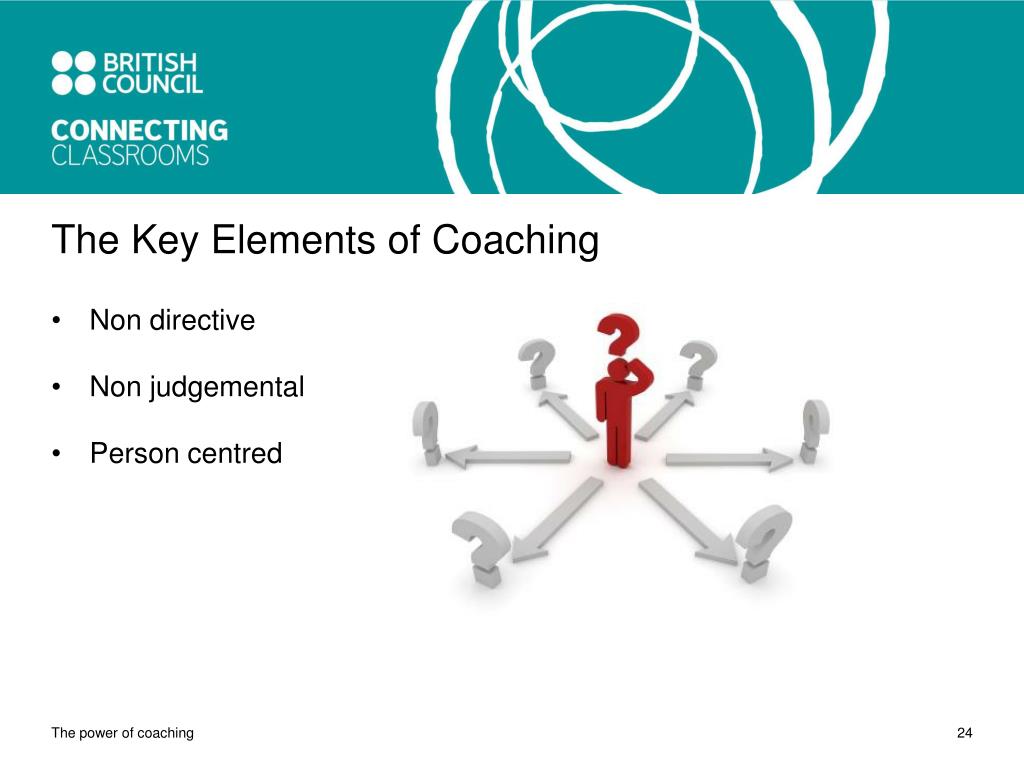 BRITISH COUNCIL

CONNECTING CLASSROOMS

The Key Elements of Coaching

• Non directive

• Non judgemental

• Person centred

The power of coaching

24